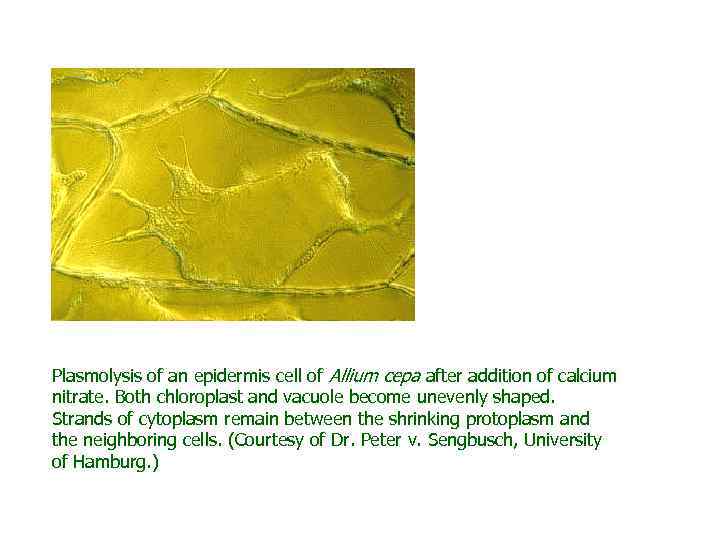 Plasmolysis of an epidermis cell of Allium cepa after addition of calcium nitrate. Both chloroplast and vacuole become unevenly shaped. Strands of cytoplasm remain between the shrinking protoplasm and the neighboring cells. (Courtesy of Dr. Peter v. Sengbusch, University of Hamburg.)